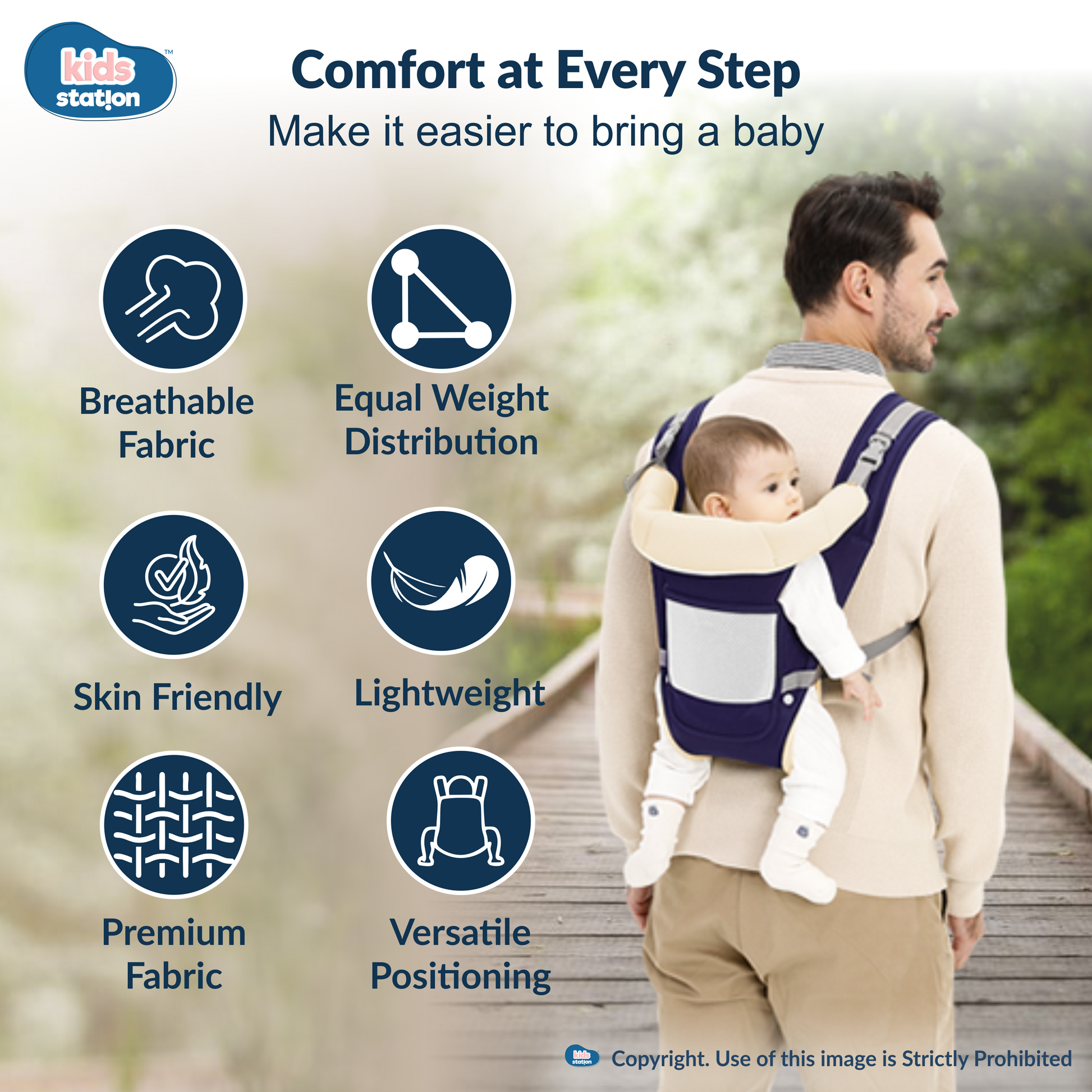 kids station™

Comfort at Every Step

Make it easier to bring a baby

Breathable Fabric

Equal Weight Distribution

Skin Friendly

Lightweight

Premium Fabric

Versatile Positioning

kids station Copyright. Use of this image is Strictly Prohibited